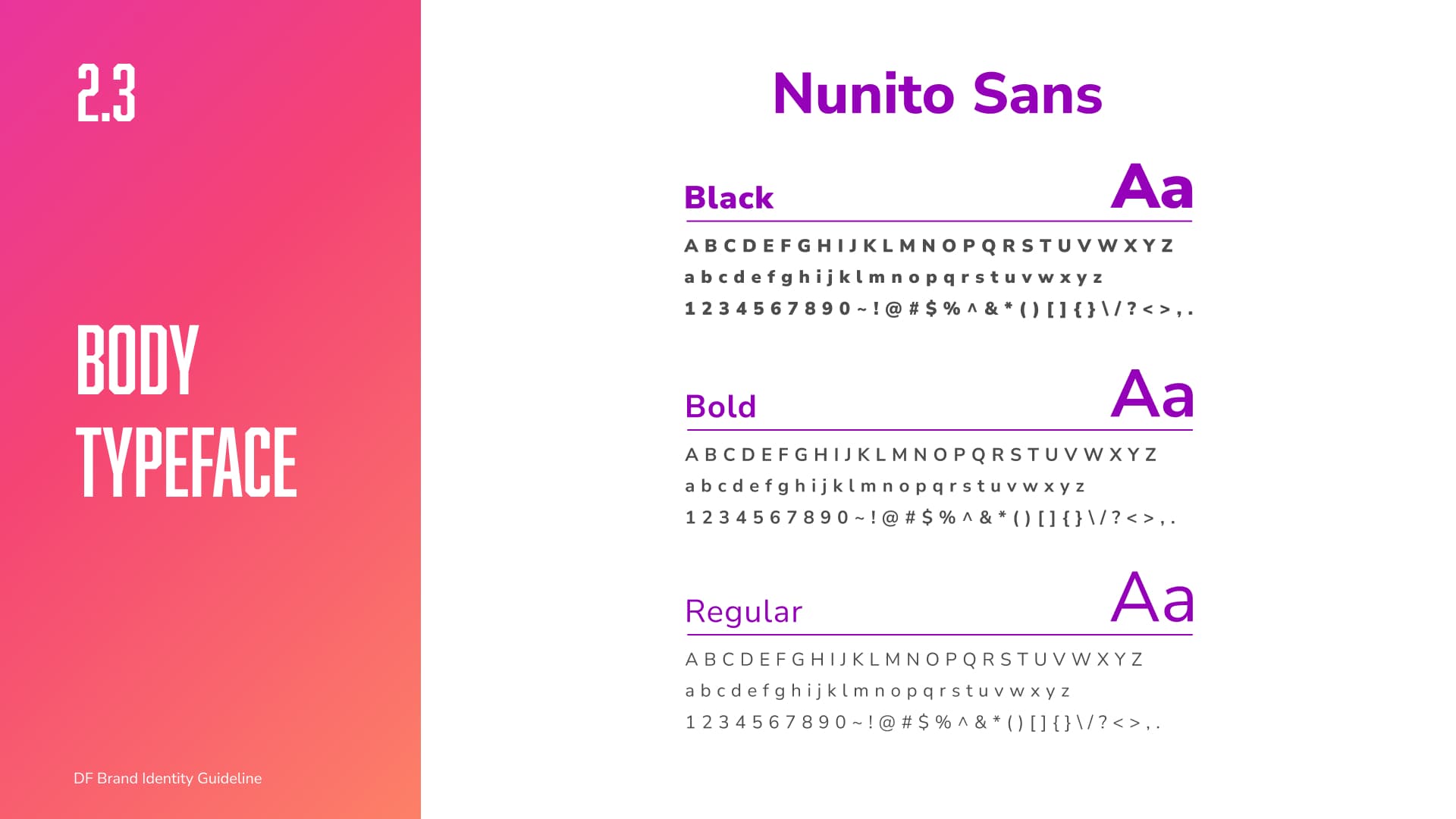 2.3

BODY TYPEFACE

DF Brand Identity Guideline

Nunito Sans

Black

Aa

A B C D E F G H I J K L M N O P Q R S T U V W X Y Z
a b c d e f g h i j k l m n o p q r s t u v w x y z
1 2 3 4 5 6 7 8 9 0 ~ ! @ # $ % ^ & * ( ) [ ] { } \ / ? < > , .

Bold

Aa

A B C D E F G H I J K L M N O P Q R S T U V W X Y Z
a b c d e f g h i j k l m n o p q r s t u v w x y z
1 2 3 4 5 6 7 8 9 0 ~ ! @ # $ % ^ & * ( ) [ ] { } \ / ? < > , .

Regular

Aa

A B C D E F G H I J K L M N O P Q R S T U V W X Y Z
a b c d e f g h i j k l m n o p q r s t u v w x y z
1 2 3 4 5 6 7 8 9 0 ~ ! @ # $ % ^ & * ( ) [ ] { } \ / ? < > , .